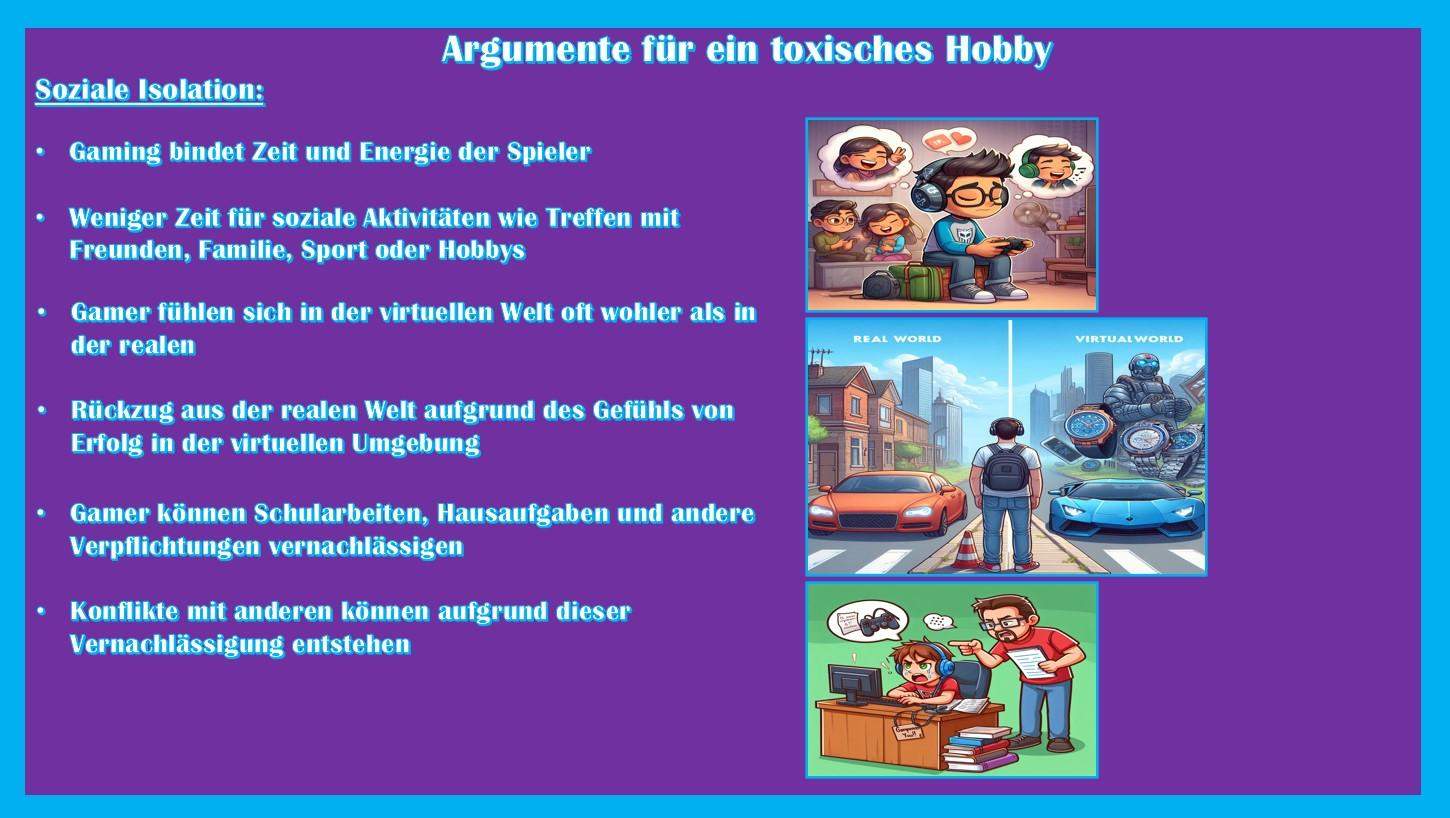 Argumente für ein toxisches Hobby

Soziale Isolation:

• Gaming bindet Zeit und Energie der Spieler

• Weniger Zeit für soziale Aktivitäten wie Treffen mit Freunden, Familie, Sport oder Hobbys

• Gamer fühlen sich in der virtuellen Welt oft wohler als in der realen

• Rückzug aus der realen Welt aufgrund des Gefühls von Erfolg in der virtuellen Umgebung

• Gamer können Schularbeiten, Hausaufgaben und andere Verpflichtungen vernachlässigen

• Konflikte mit anderen können aufgrund dieser Vernachlässigung entstehen

REAL WORLD

VIRTUALWORLD